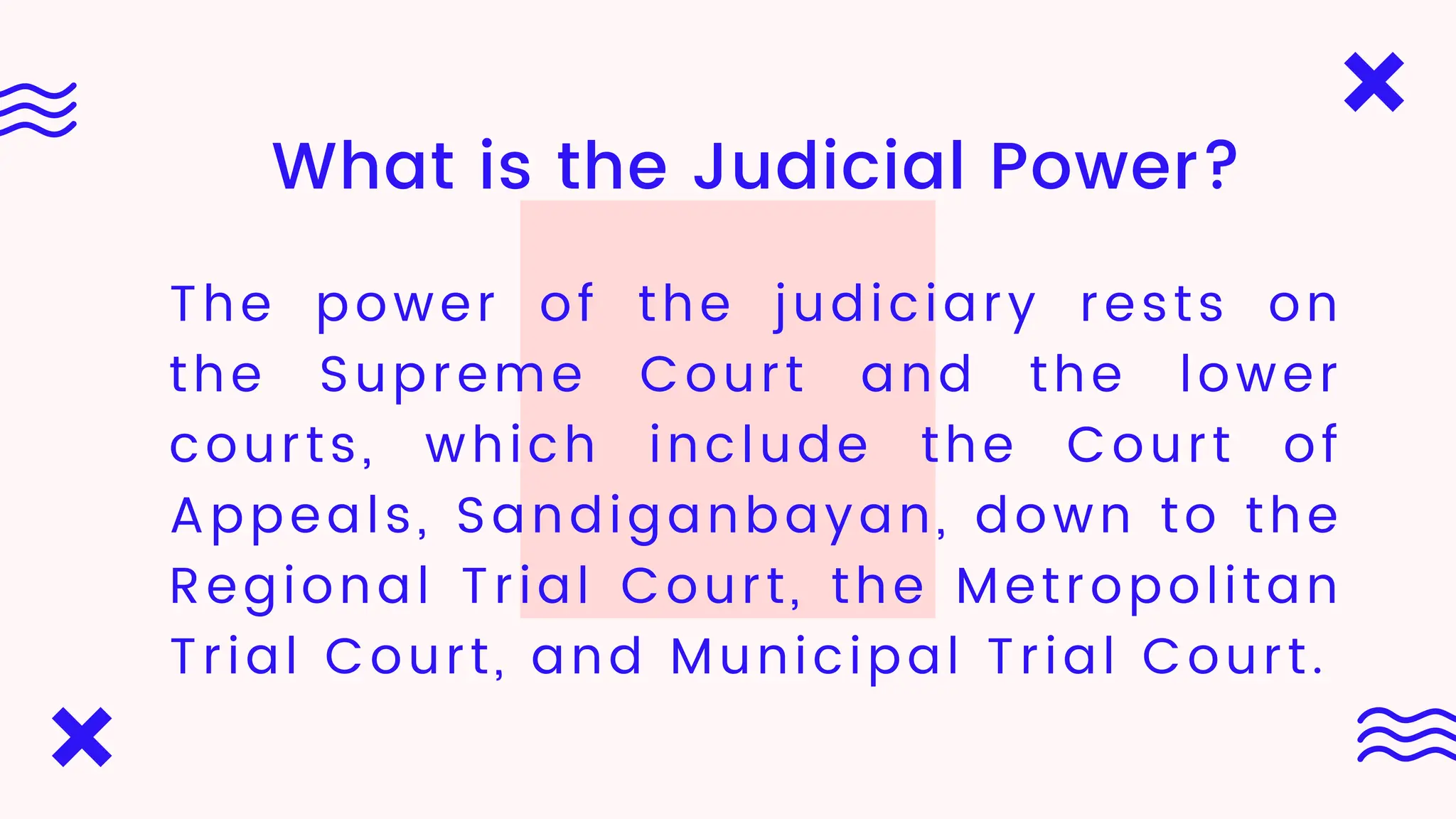 What is the Judicial Power?

The power of the judiciary rests on the Supreme Court and the lower courts, which include the Court of Appeals, Sandiganbayan, down to the Regional Trial Court, the Metropolitan Trial Court, and Municipal Trial Court.